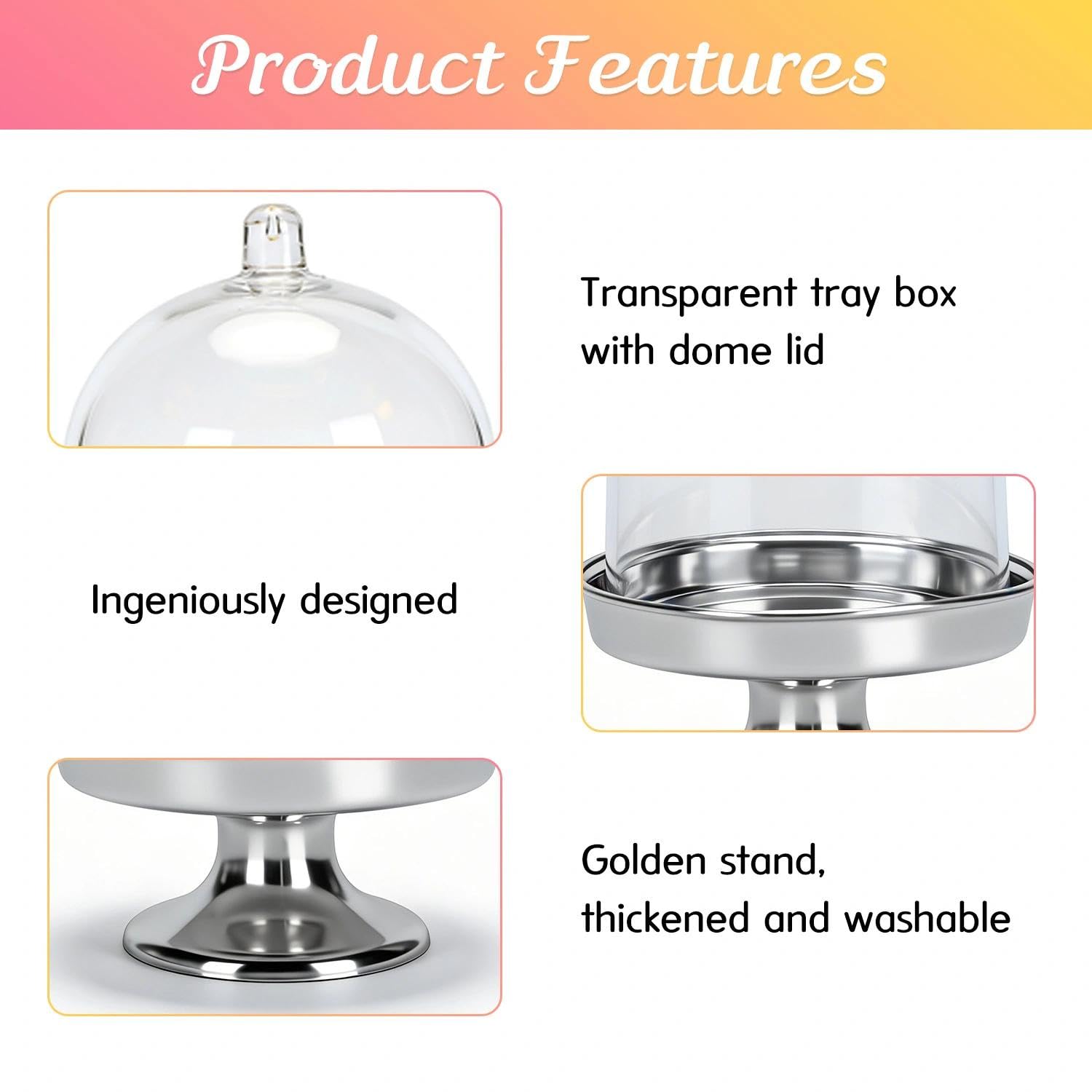 Product Features

Transparent tray box with dome lid

Ingeniously designed

Golden stand, thickened and washable